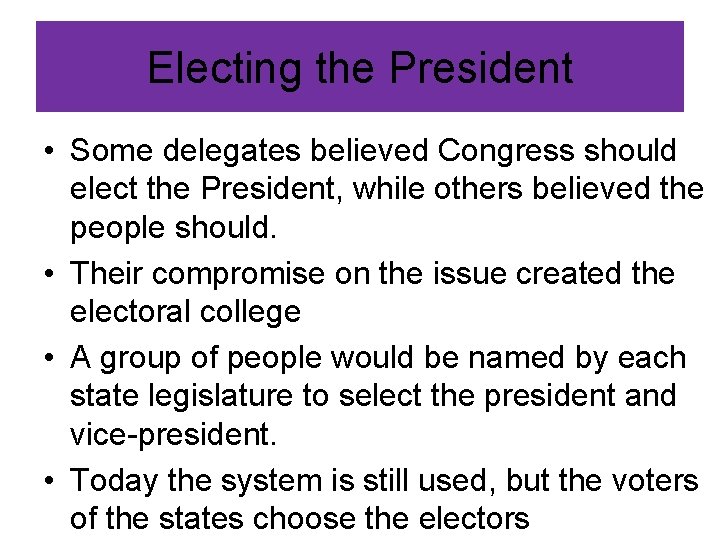 Electing the President

• Some delegates believed Congress should elect the President, while others believed the people should.

• Their compromise on the issue created the electoral college

• A group of people would be named by each state legislature to select the president and vice-president.

• Today the system is still used, but the voters of the states choose the electors